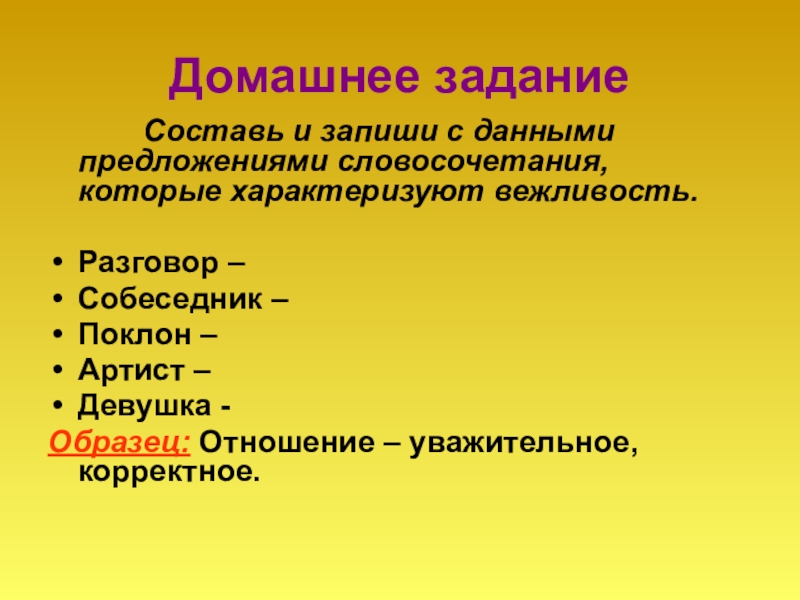 Домашнее задание

Составь и запиши с данными предложениями словосочетания, которые характеризуют вежливость.

• Разговор –
• Собеседник –
• Поклон –
• Артист –
• Девушка -

Образец: Отношение – уважительное, корректное.